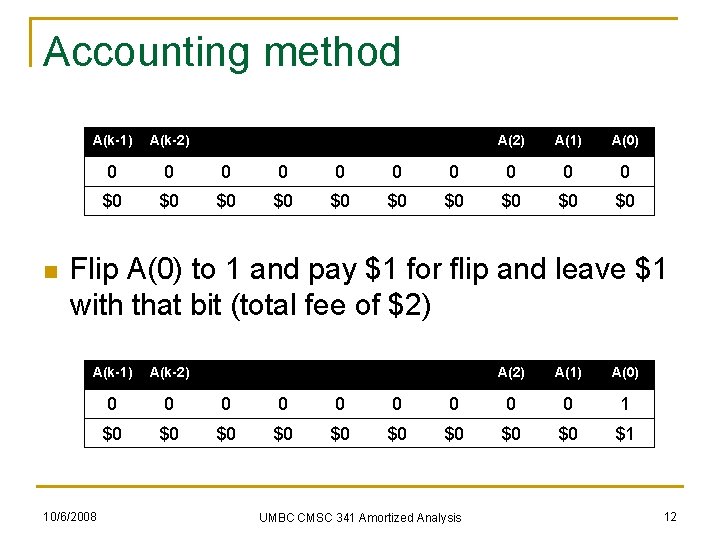 Accounting method

| A(k-1) | A(k-2) | | | | | | A(2) | A(1) | A(0) |
|---|---|---|---|---|---|---|---|---|---|
| 0 | 0 | 0 | 0 | 0 | 0 | 0 | 0 | 0 | 0 |
| \$0 | \$0 | \$0 | \$0 | \$0 | \$0 | \$0 | \$0 | \$0 | \$0 |

Flip A(0) to 1 and pay \$1 for flip and leave \$1 with that bit (total fee of \$2)

| A(k-1) | A(k-2) | | | | | | A(2) | A(1) | A(0) |
|---|---|---|---|---|---|---|---|---|---|
| 0 | 0 | 0 | 0 | 0 | 0 | 0 | 0 | 0 | 1 |
| \$0 | \$0 | \$0 | \$0 | \$0 | \$0 | \$0 | \$0 | \$0 | \$1 |

10/6/2008

UMBC CMSC 341 Amortized Analysis

12